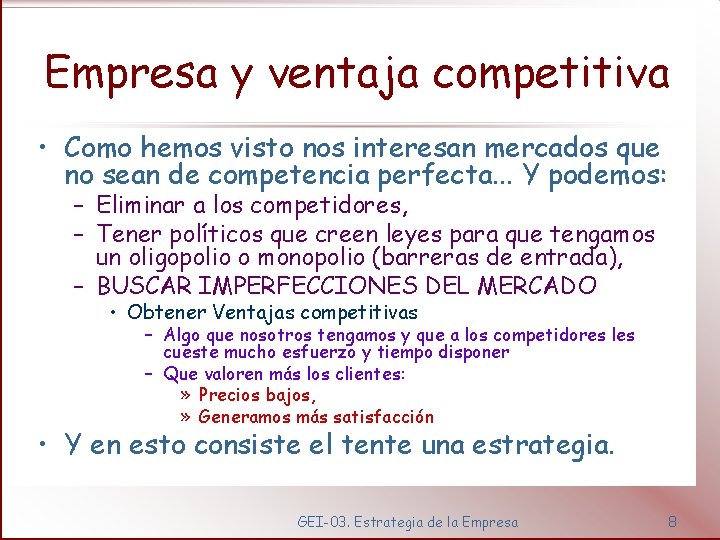 Empresa y ventaja competitiva

• Como hemos visto nos interesan mercados que no sean de competencia perfecta... Y podemos:
– Eliminar a los competidores,
– Tener políticos que creen leyes para que tengamos un oligopolio o monopolio (barreras de entrada),
– BUSCAR IMPERFECCIONES DEL MERCADO
• Obtener Ventajas competitivas
– Algo que nosotros tengamos y que a los competidores les cueste mucho esfuerzo y tiempo disponer
– Que valoren más los clientes:
» Precios bajos,
» Generamos más satisfacción
• Y en esto consiste el tente una estrategia.

GEI-03. Estrategia de la Empresa

8